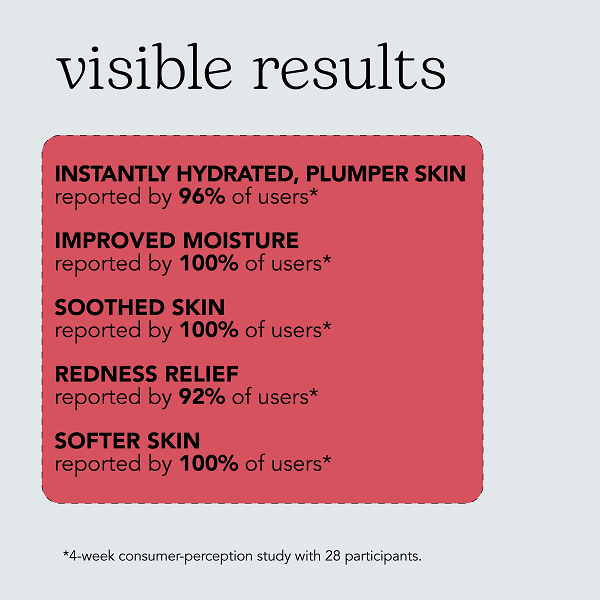 visible results

INSTANTLY HYDRATED, PLUMPER SKIN
reported by 96% of users*

IMPROVED MOISTURE
reported by 100% of users*

SOOTHED SKIN
reported by 100% of users*

REDNESS RELIEF
reported by 92% of users*

SOFTER SKIN
reported by 100% of users*

*4-week consumer-perception study with 28 participants.